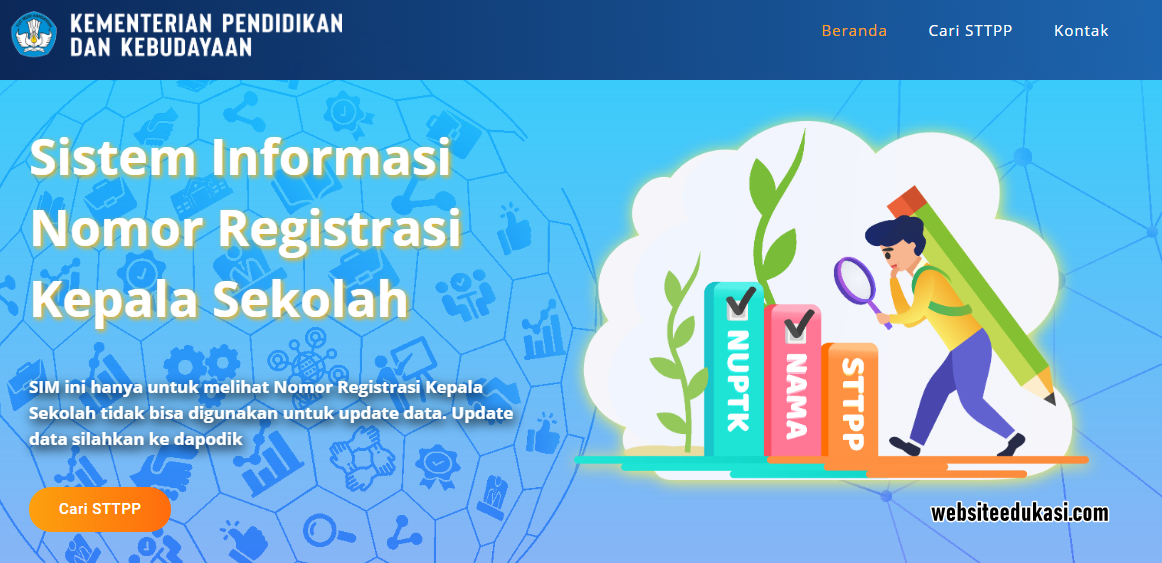 KEMENTERIAN PENDIDIKAN DAN KEBUDAYAAN

Beranda Cari STTPP Kontak

Sistem Informasi Nomor Registrasi Kepala Sekolah

SIM ini hanya untuk melihat Nomor Registrasi Kepala Sekolah tidak bisa digunakan untuk update data. Update data silahkan ke dapodik

Cari STTPP

NUPTK

NAMA

STTPP

websiteedukasi.com